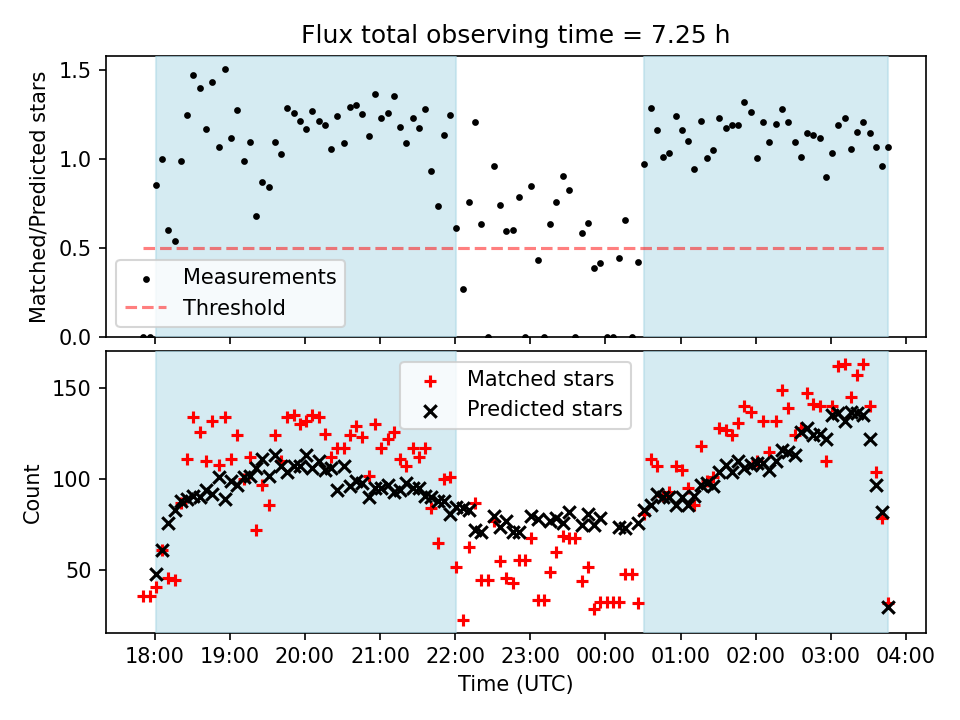 Flux total observing time = 7.25 h

Matched/Predicted stars

1.5
1.0
0.5
0.0

Measurements
Threshold

Count

150
100
50

Matched stars
Predicted stars

18:00 19:00 20:00 21:00 22:00 23:00 00:00 01:00 02:00 03:00 04:00

Time (UTC)